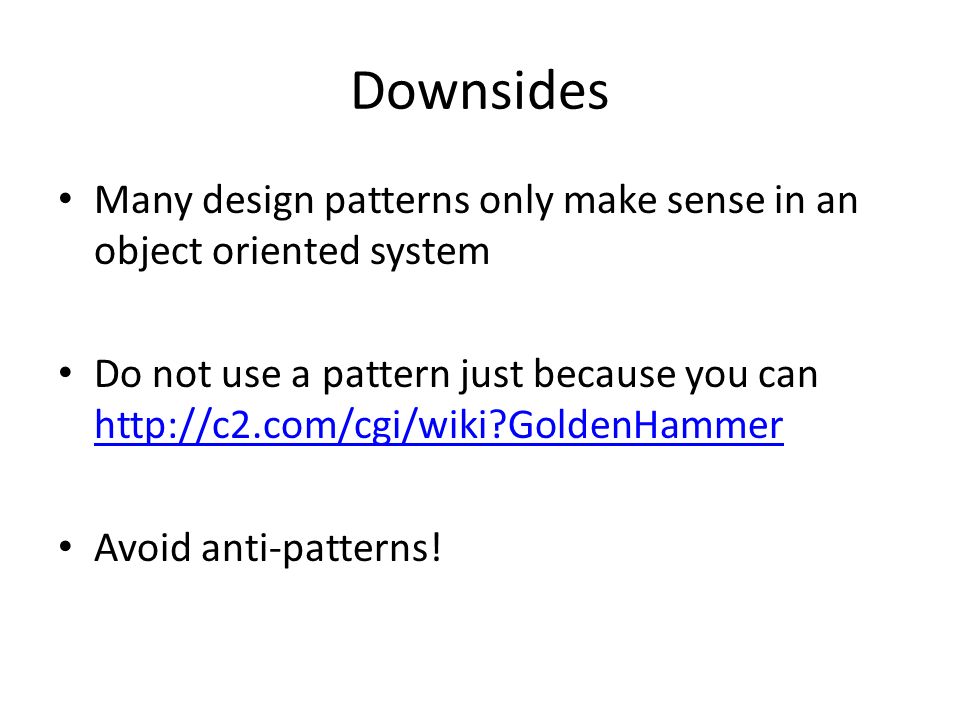 Downsides

• Many design patterns only make sense in an object oriented system

• Do not use a pattern just because you can http://c2.com/cgi/wiki?GoldenHammer

• Avoid anti-patterns!